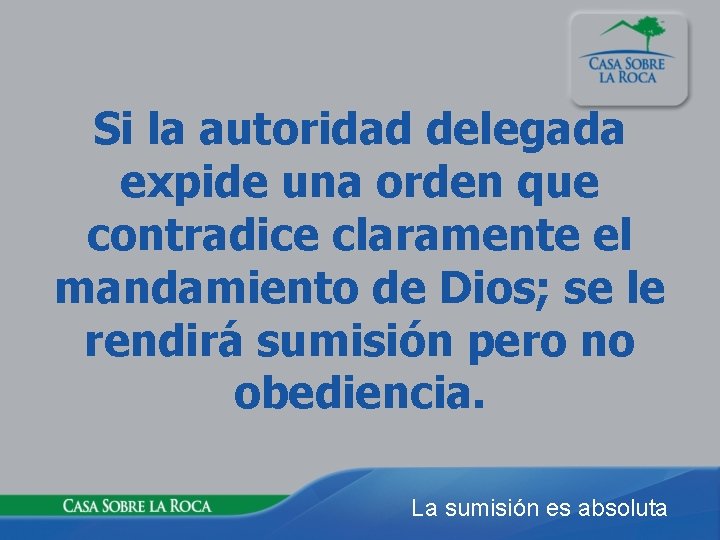 CASA SOBRE LA ROCA

Si la autoridad delegada expide una orden que contradice claramente el mandamiento de Dios; se le rendirá sumisión pero no obediencia.

CASA SOBRE LA ROCA

La sumisión es absoluta